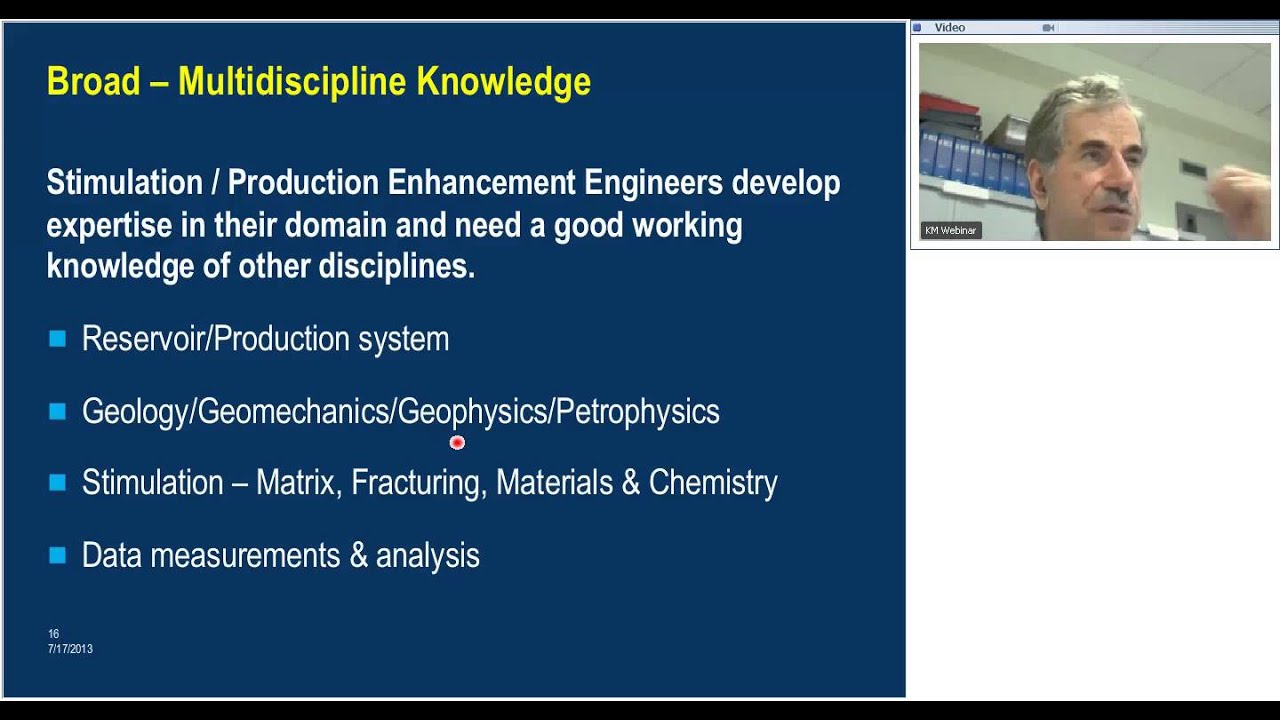 Broad – Multidiscipline Knowledge

Stimulation / Production Enhancement Engineers develop expertise in their domain and need a good working knowledge of other disciplines.

Reservoir/Production system

Geology/Geomechanics/Geophysics/Petrophysics

Stimulation – Matrix, Fracturing, Materials & Chemistry

Data measurements & analysis

16
7/17/2013

Video

KM Webinar